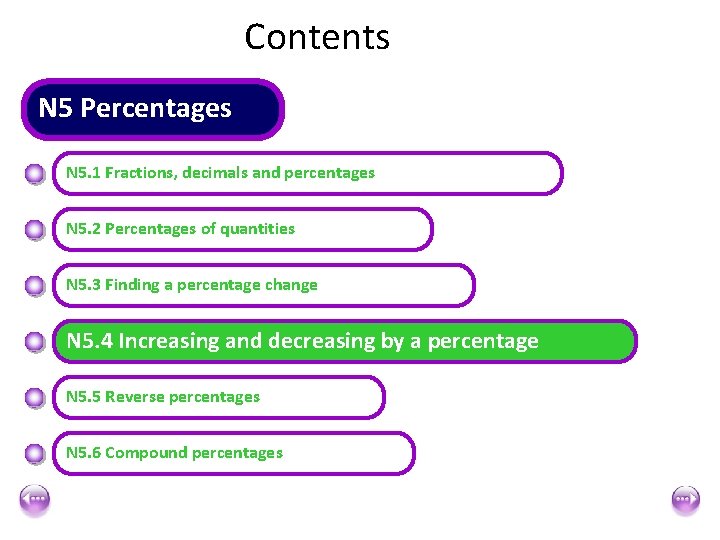 Contents

N5 Percentages

N5.1 Fractions, decimals and percentages

N5.2 Percentages of quantities

N5.3 Finding a percentage change

N5.4 Increasing and decreasing by a percentage

N5.5 Reverse percentages

N5.6 Compound percentages